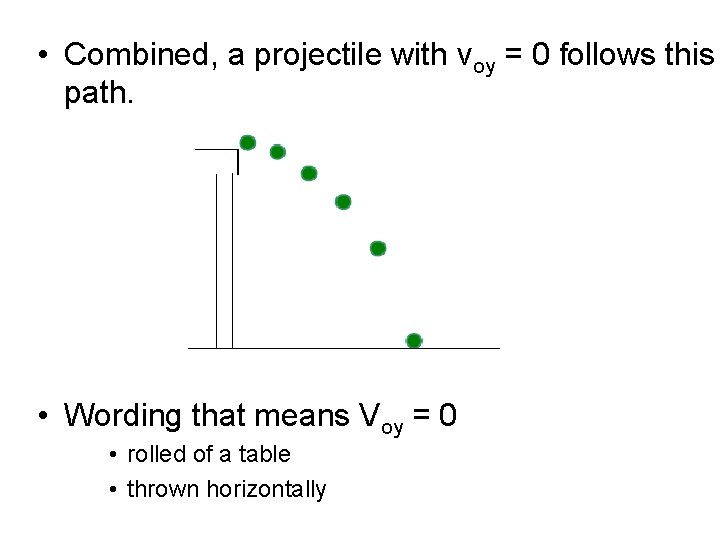 • Combined, a projectile with $v_{oy} = 0$ follows this path.

• Wording that means $V_{oy} = 0$
  • rolled of a table
  • thrown horizontally